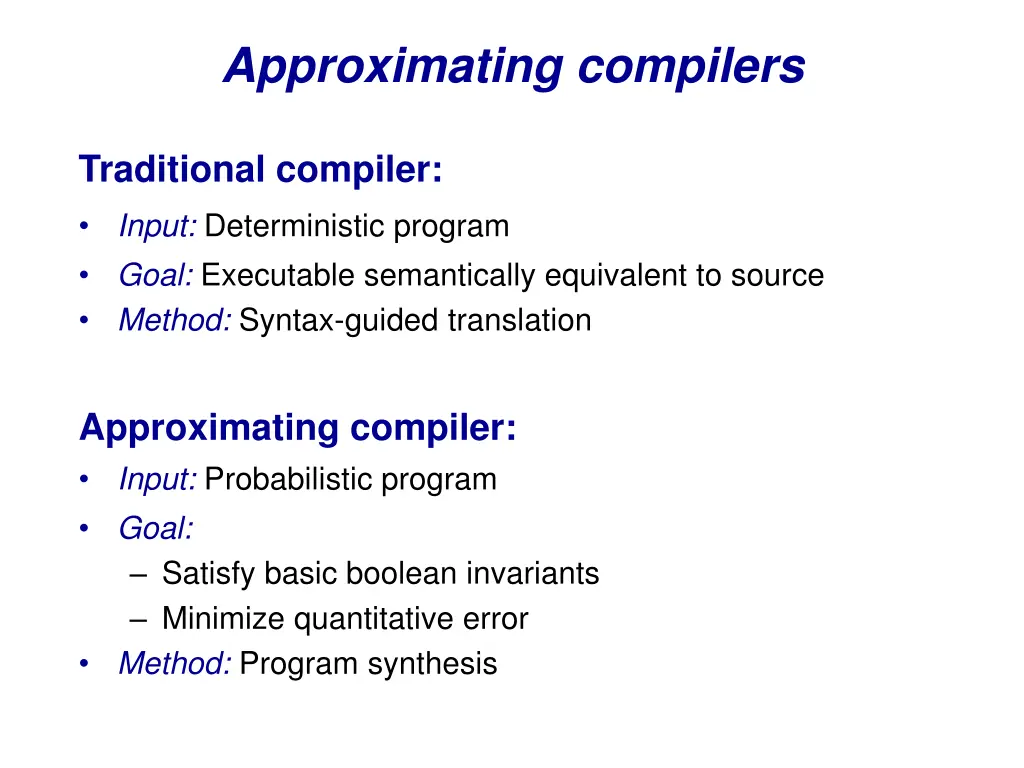 Approximating compilers

Traditional compiler:
• Input: Deterministic program
• Goal: Executable semantically equivalent to source
• Method: Syntax-guided translation

Approximating compiler:
• Input: Probabilistic program
• Goal:
– Satisfy basic boolean invariants
– Minimize quantitative error
• Method: Program synthesis